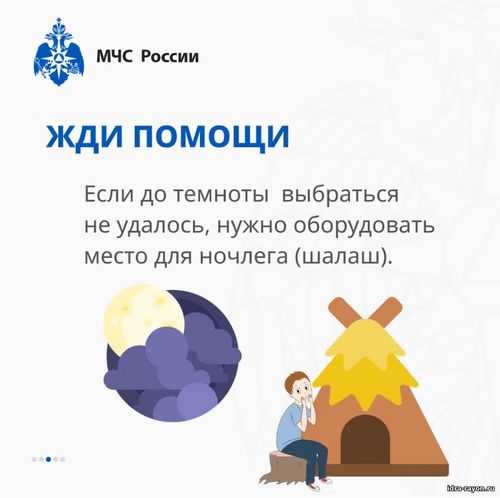 МЧС России

ЖДИ ПОМОЩИ

Если до темноты выбраться не удалось, нужно оборудовать место для ночлега (шалаш).

idra-rayon.ru